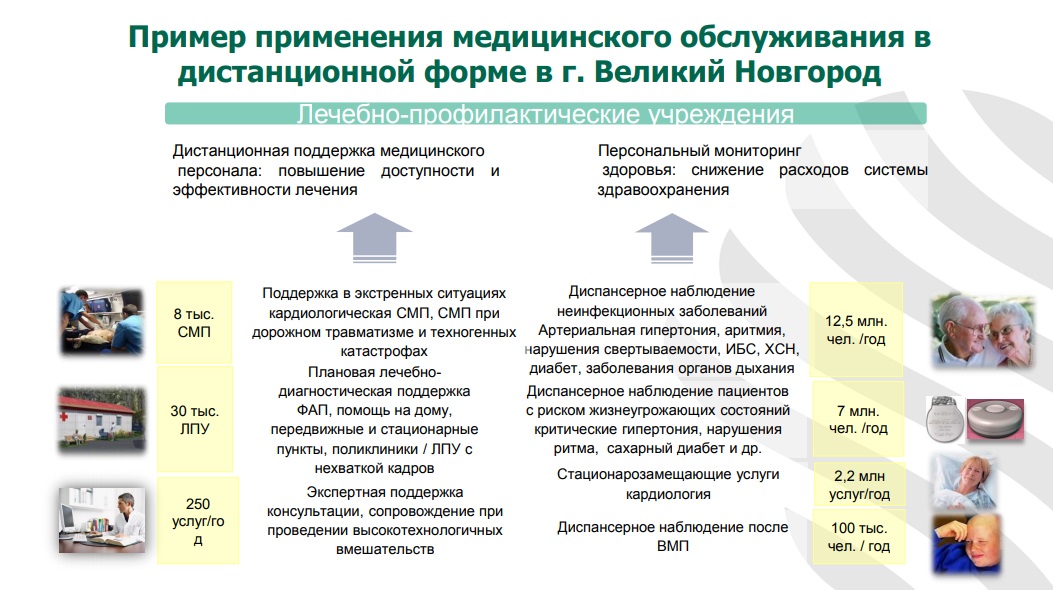 Пример применения медицинского обслуживания в дистанционной форме в г. Великий Новгород

Лечебно-профилактические учреждения

Дистанционная поддержка медицинского персонала: повышение доступности и эффективности лечения

Персональный мониторинг здоровья: снижение расходов системы здравоохранения

8 тыс. СМП

Поддержка в экстренных ситуациях кардиологическая СМП, СМП при дорожном травматизме и техногенных катастрофах

30 тыс. ЛПУ

Плановая лечебно-диагностическая поддержка ФАП, помощь на дому, передвижные и стационарные пункты, поликлиники / ЛПУ с нехваткой кадров

250 услуг/год

Экспертная поддержка консультации, сопровождение при проведении высокотехнологичных вмешательств

Диспансерное наблюдение неинфекционных заболеваний Артериальная гипертония, аритмия, нарушения свертываемости, ИБС, ХСН, диабет, заболевания органов дыхания

12,5 млн. чел. /год

Диспансерное наблюдение пациентов с риском жизнеугрожающих состояний критические гипертония, нарушения ритма, сахарный диабет и др.

7 млн. чел. /год

Стационарозамещающие услуги кардиология

2,2 млн услуг/год

Диспансерное наблюдение после ВМП

100 тыс. чел. / год